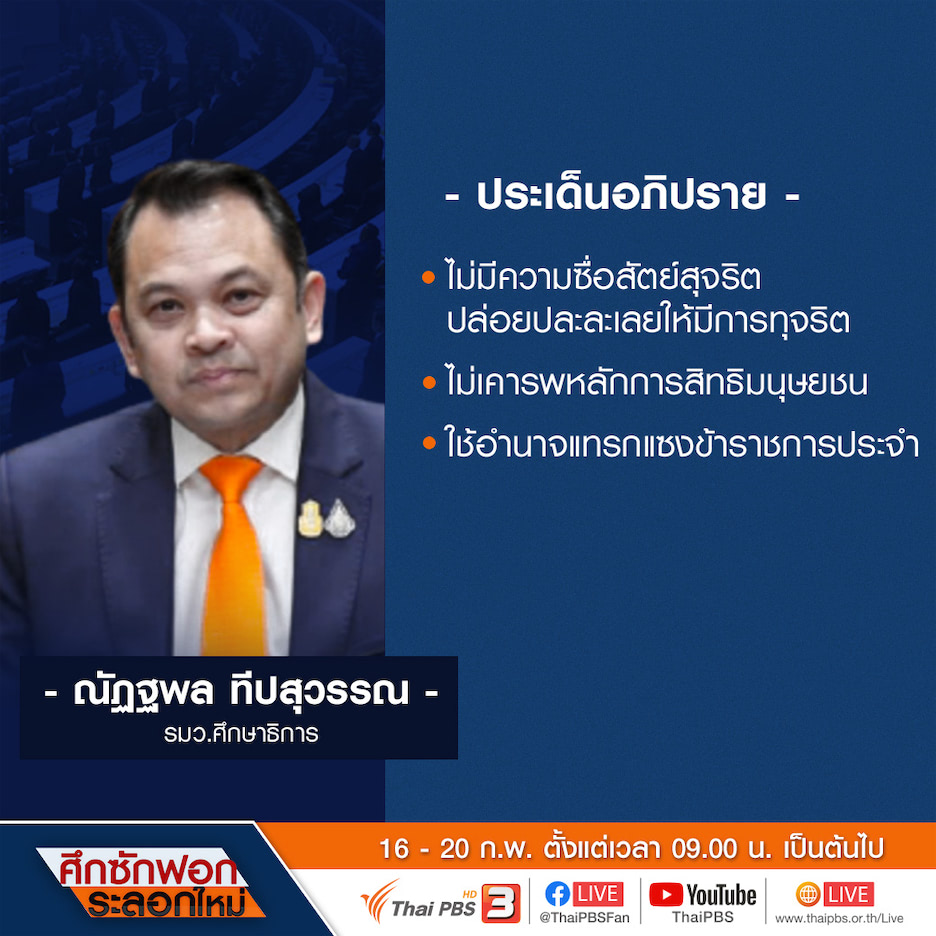 - ประเด็นอภิปราย -

• ไม่มีความซื่อสัตย์สุจริต ปล่อยปละละเลยให้มีการทุจริต

• ไม่เคารพหลักการสิทธิมนุษยชน

• ใช้อำนาจแทรกแซงข้าราชการประจำ

- ณัฏฐพล ทีปสุวรรณ -
รมว.ศึกษาธิการ

ศึกซักฟอก ระลอกใหม่

16 - 20 ก.พ. ตั้งแต่เวลา 09.00 น. เป็นต้นไป

Thai PBS HD 3

LIVE @ThaiPBSFan

YouTube ThaiPBS

LIVE www.thaipbs.or.th/Live